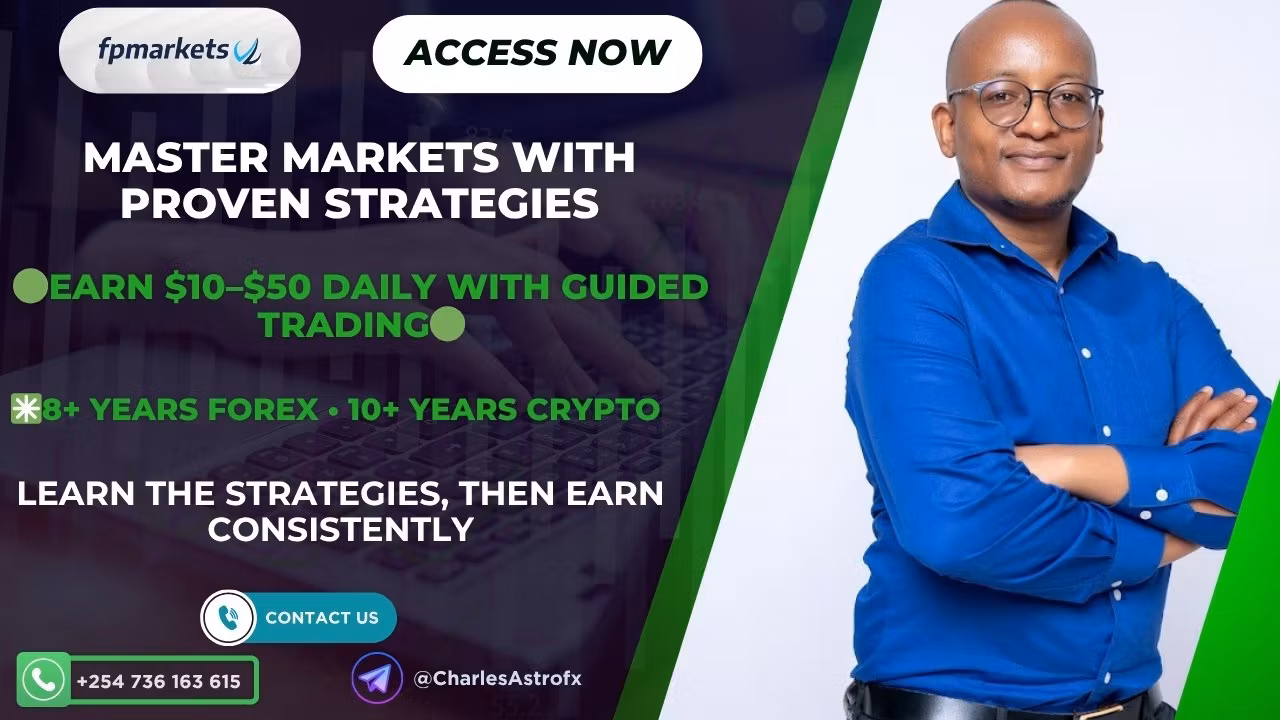 fpmarkets

ACCESS NOW

MASTER MARKETS WITH PROVEN STRATEGIES

🟢EARN \$10–\$50 DAILY WITH GUIDED TRADING🟢

✳️8+ YEARS FOREX • 10+ YEARS CRYPTO

LEARN THE STRATEGIES, THEN EARN CONSISTENTLY

CONTACT US

+254 736 163 615

@CharlesAstrofx